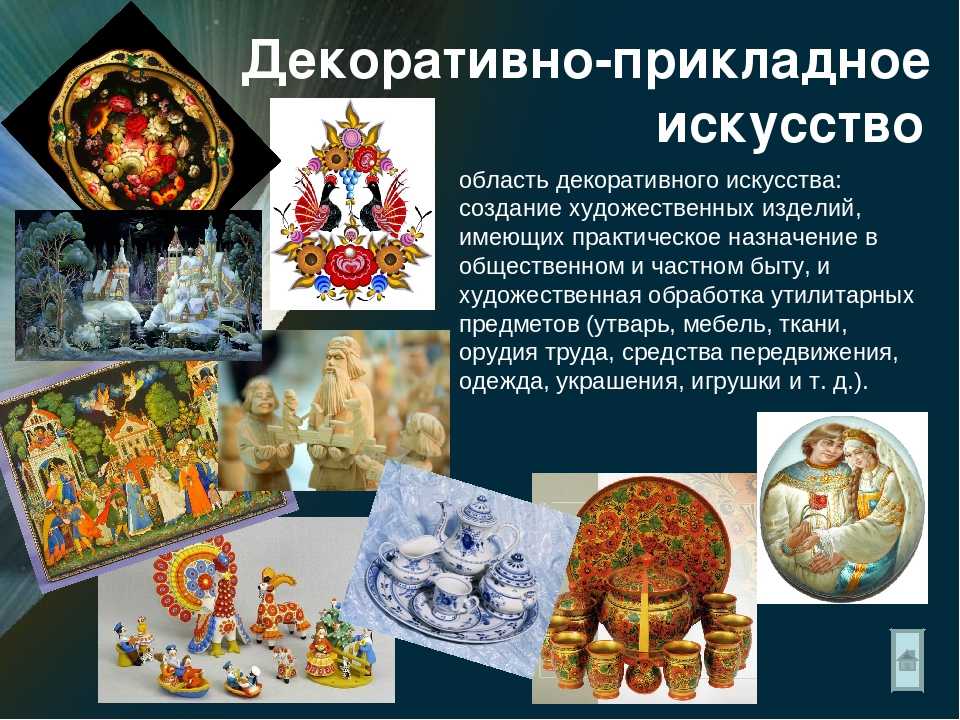 Декоративно-прикладное искусство

область декоративного искусства: создание художественных изделий, имеющих практическое назначение в общественном и частном быту, и художественная обработка утилитарных предметов (утварь, мебель, ткани, орудия труда, средства передвижения, одежда, украшения, игрушки и т. д.).